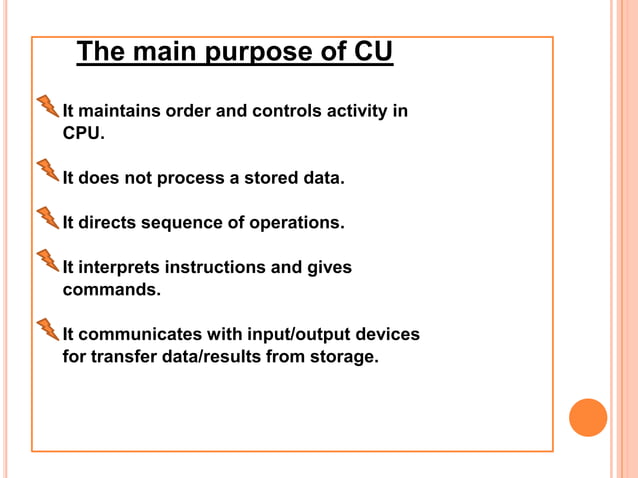 The main purpose of CU

It maintains order and controls activity in CPU.

It does not process a stored data.

It directs sequence of operations.

It interprets instructions and gives commands.

It communicates with input/output devices for transfer data/results from storage.